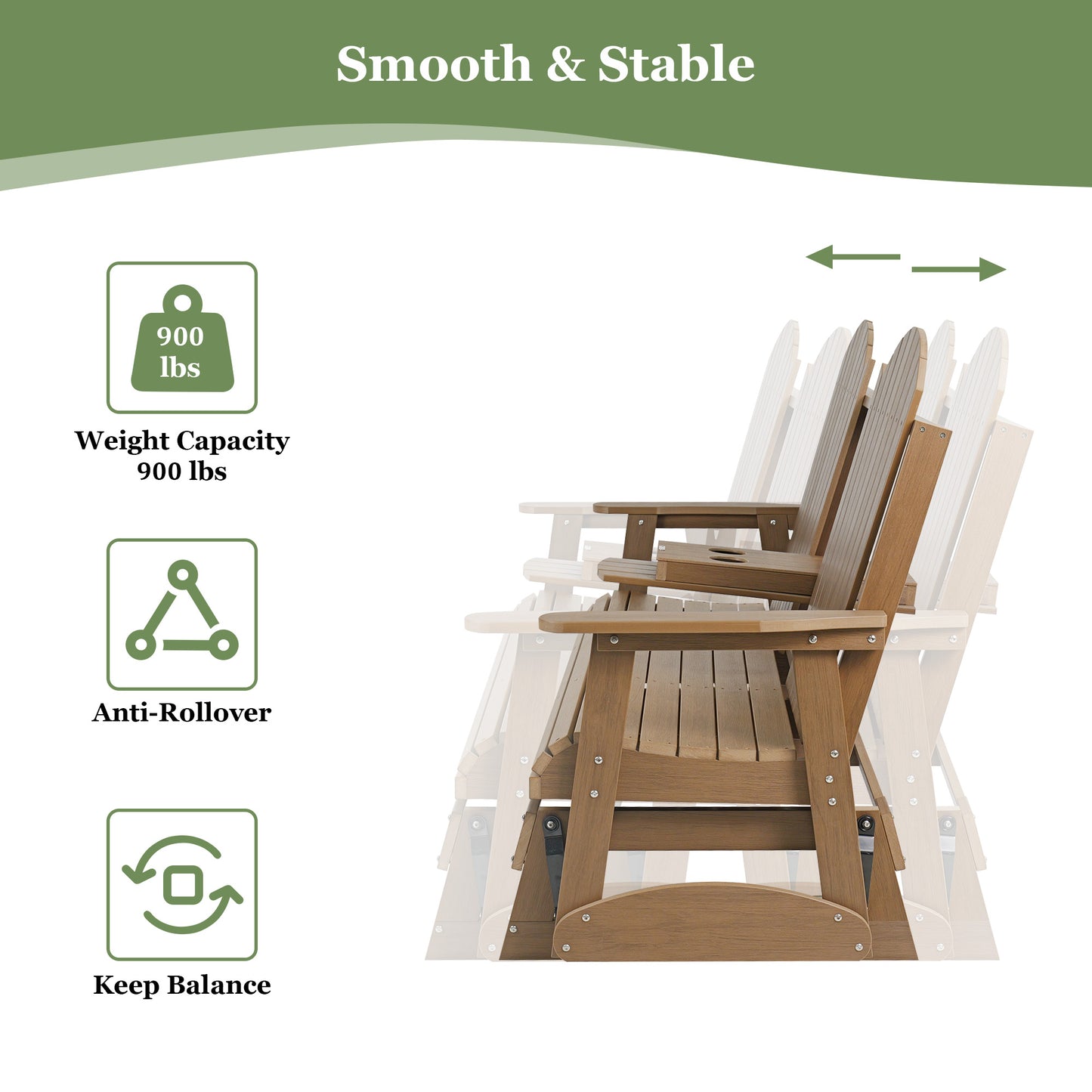 Smooth & Stable

900 lbs

Weight Capacity 900 lbs

Anti-Rollover

Keep Balance